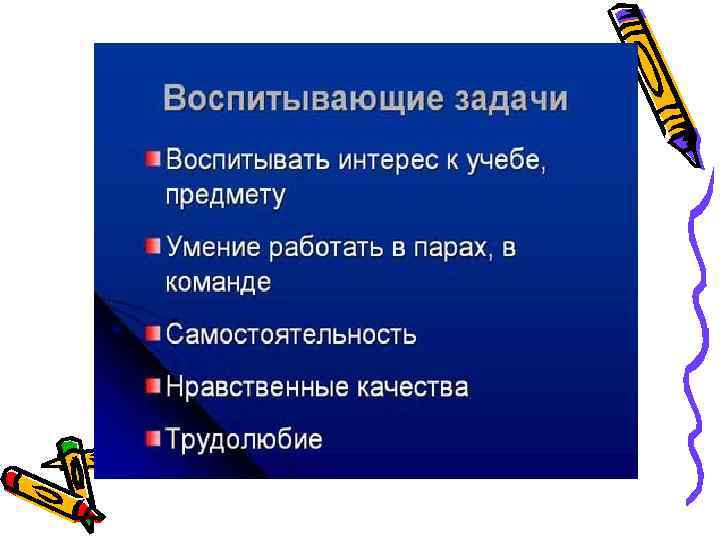 Воспитывающие задачи

Воспитывать интерес к учебе, предмету

Умение работать в парах, в команде

Самостоятельность

Нравственные качества

Трудолюбие